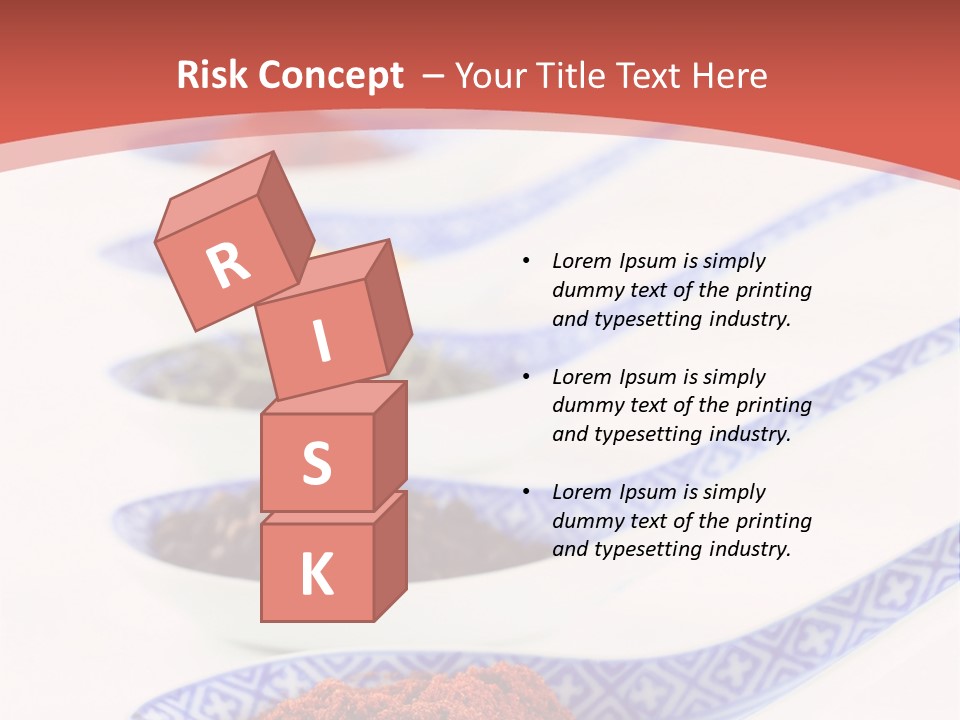 Risk Concept – Your Title Text Here

R
I
S
K

• Lorem Ipsum is simply dummy text of the printing and typesetting industry.

• Lorem Ipsum is simply dummy text of the printing and typesetting industry.

• Lorem Ipsum is simply dummy text of the printing and typesetting industry.